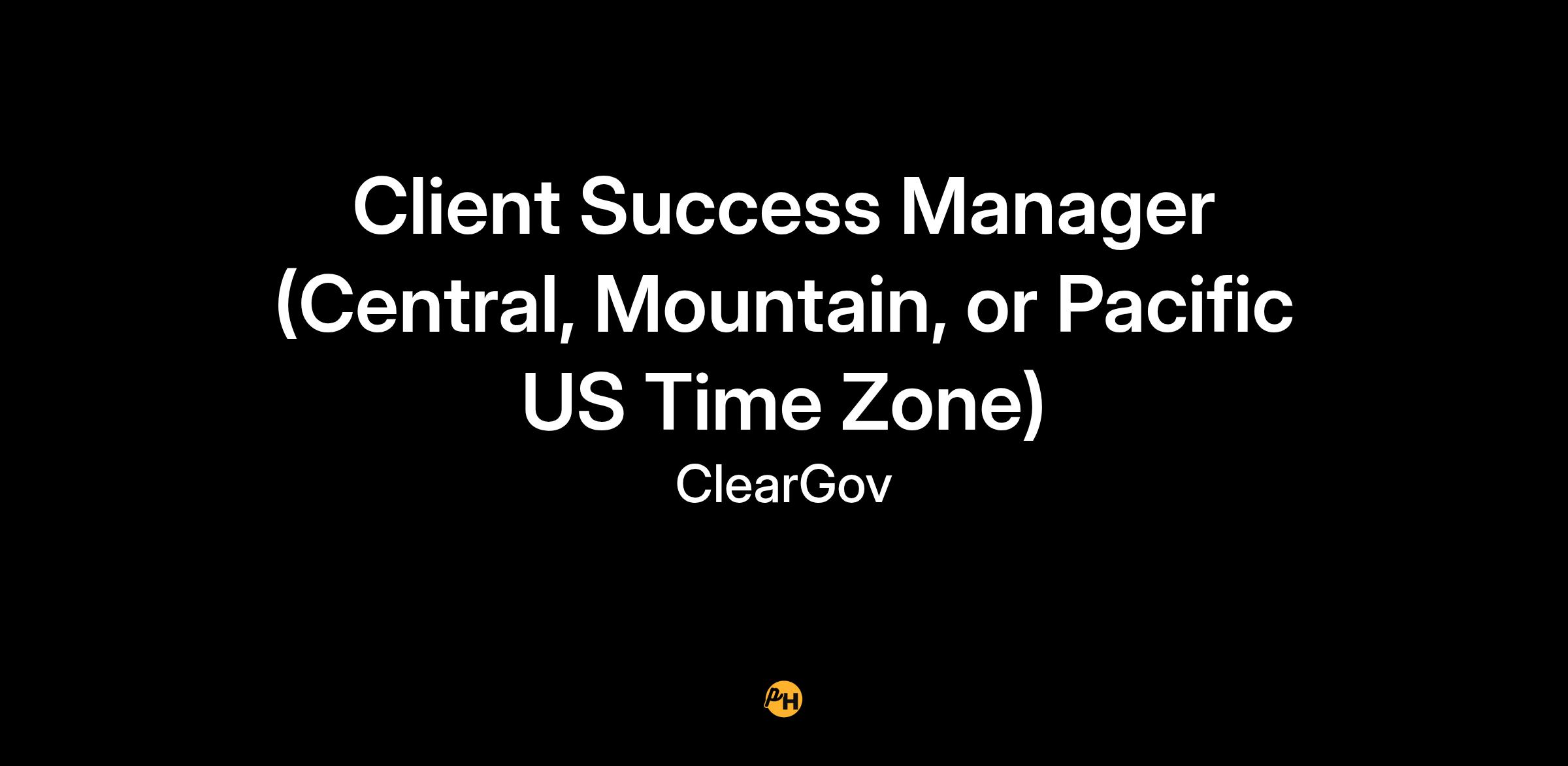 Client Success Manager (Central, Mountain, or Pacific US Time Zone)

ClearGov

PH